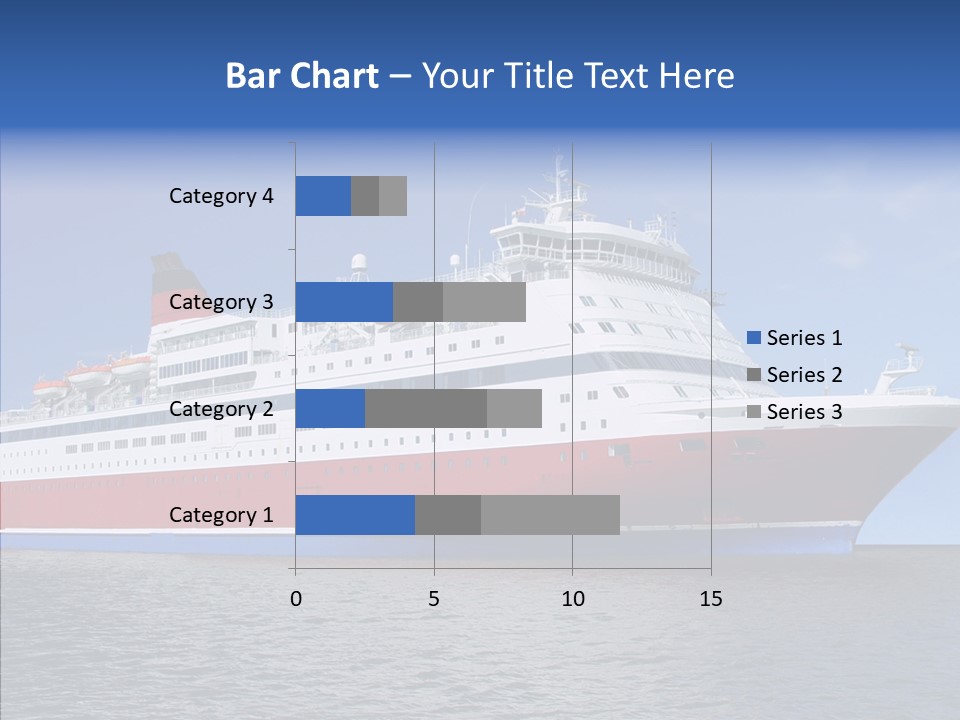 Bar Chart – Your Title Text Here

Category 4
Category 3
Category 2
Category 1

0
5
10
15

Series 1
Series 2
Series 3